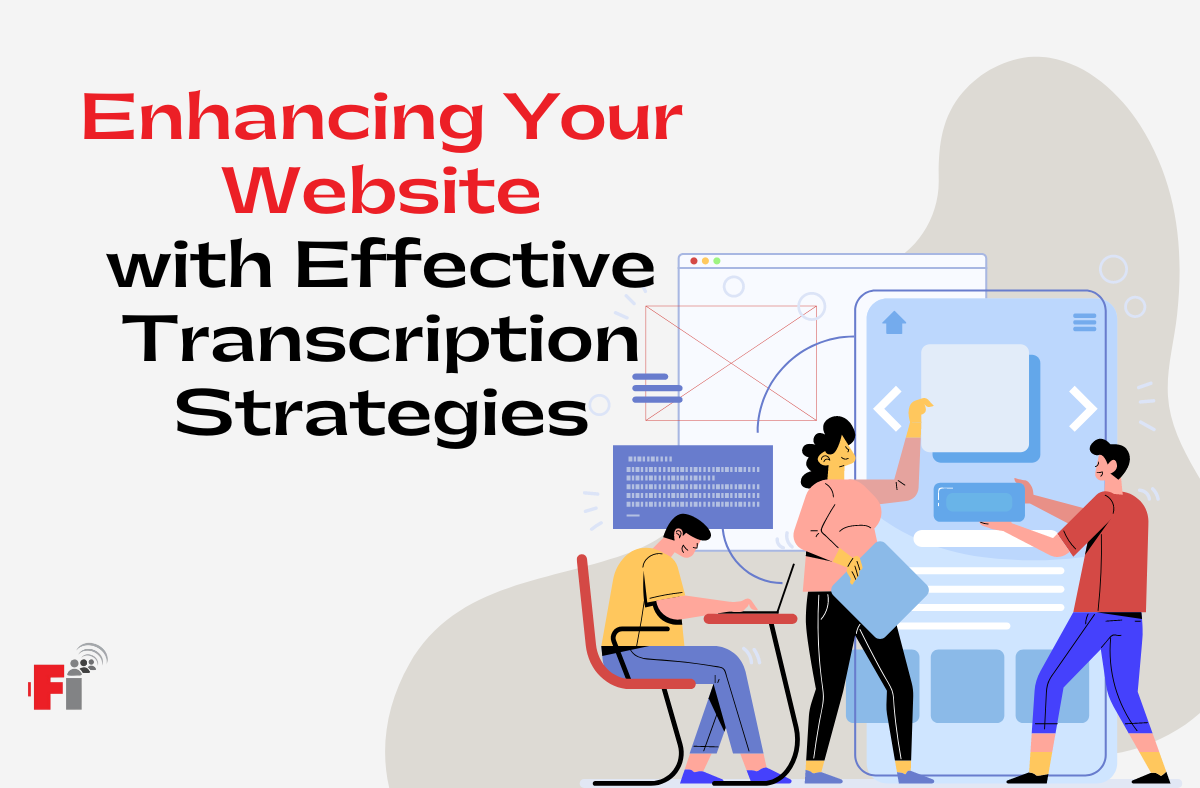 Enhancing Your Website with Effective Transcription Strategies

Fi